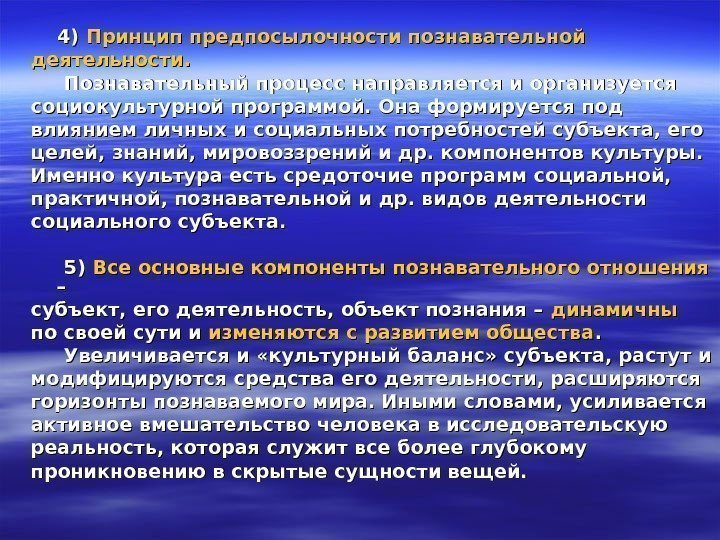 4) Принцип предпосылочности познавательной деятельности.

Познавательный процесс направляется и организуется социокультурной программой. Она формируется под влиянием личных и социальных потребностей субъекта, его целей, знаний, мировоззрений и др. компонентов культуры. Именно культура есть средоточие программ социальной, практичной, познавательной и др. видов деятельности социального субъекта.

5) Все основные компоненты познавательного отношения –
субъект, его деятельность, объект познания – динамичны по своей сути и изменяются с развитием общества.

Увеличивается и «культурный баланс» субъекта, растут и модифицируются средства его деятельности, расширяются горизонты познаваемого мира. Иными словами, усиливается активное вмешательство человека в исследовательскую реальность, которая служит все более глубокому проникновению в скрытые сущности вещей.